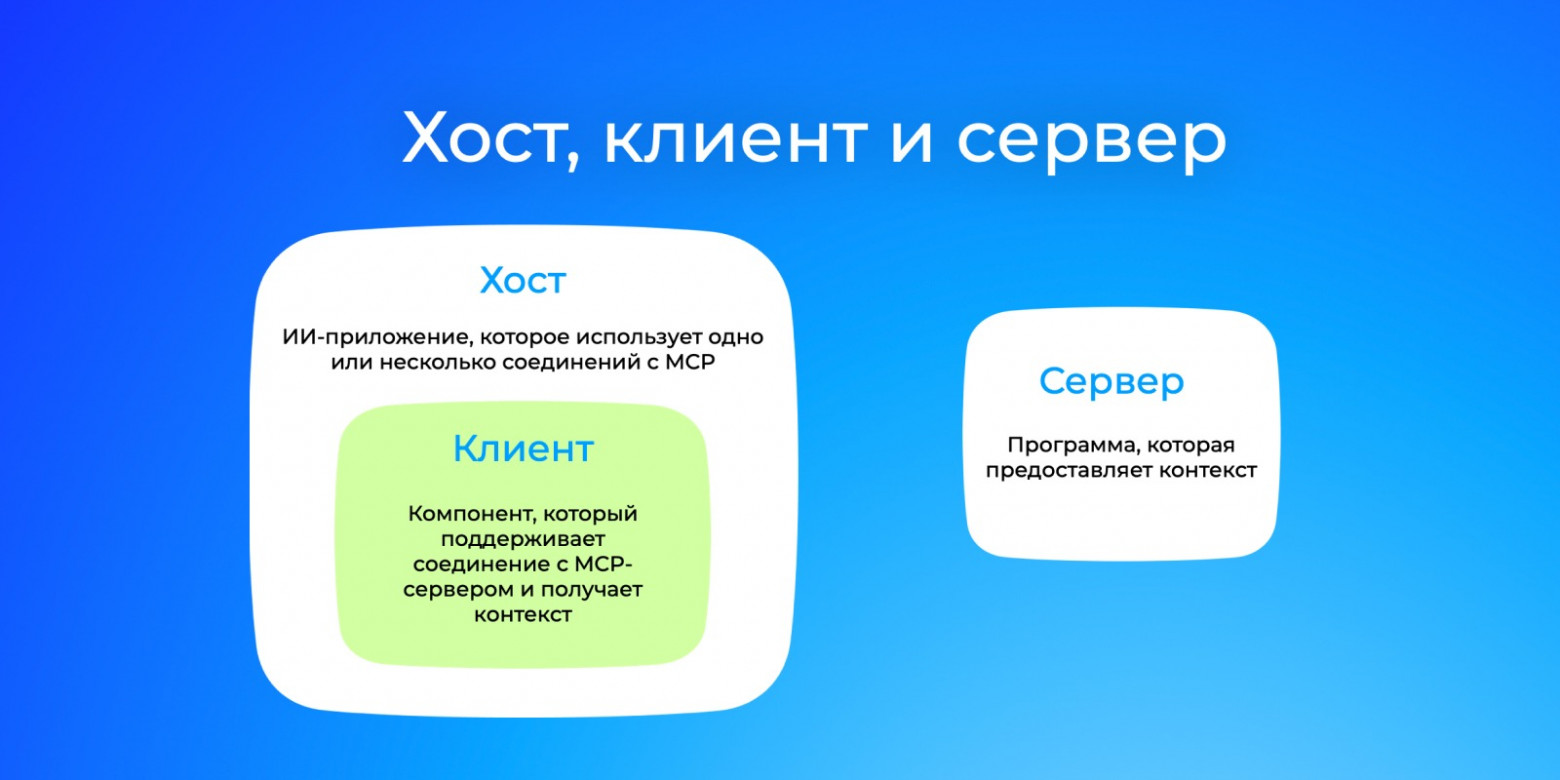 Хост, клиент и сервер

Хост

ИИ-приложение, которое использует одно или несколько соединений с MCP

Клиент

Компонент, который поддерживает соединение с MCP-сервером и получает контекст

Сервер

Программа, которая предоставляет контекст